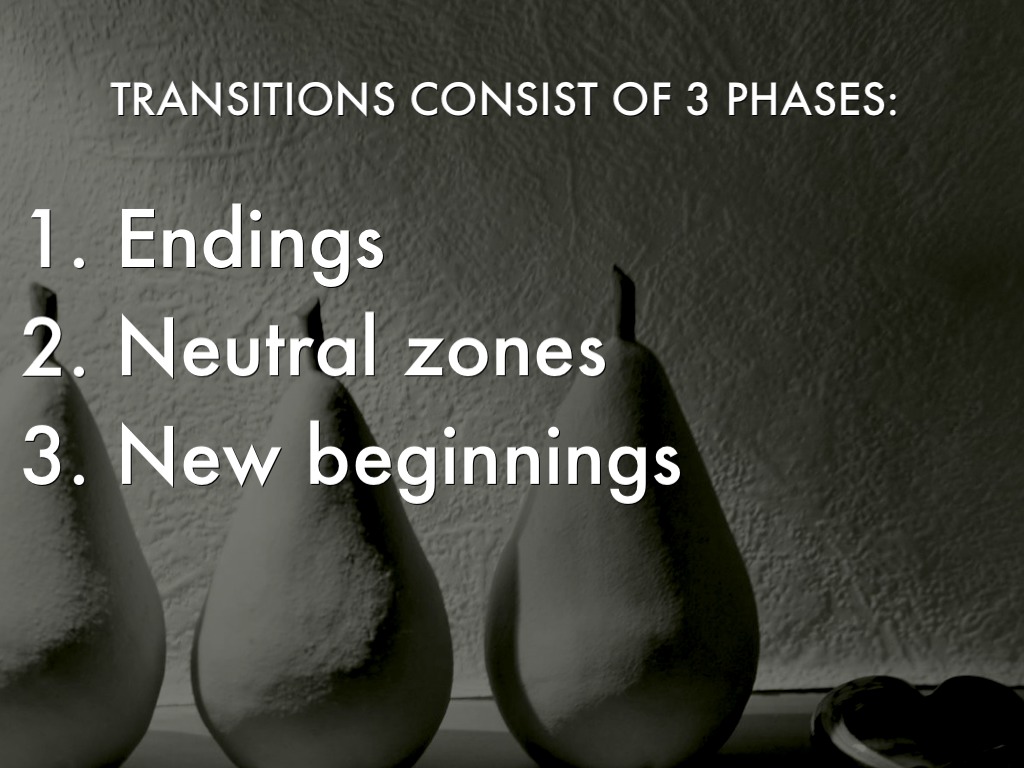 TRANSITIONS CONSIST OF 3 PHASES:

1. Endings
2. Neutral zones
3. New beginnings